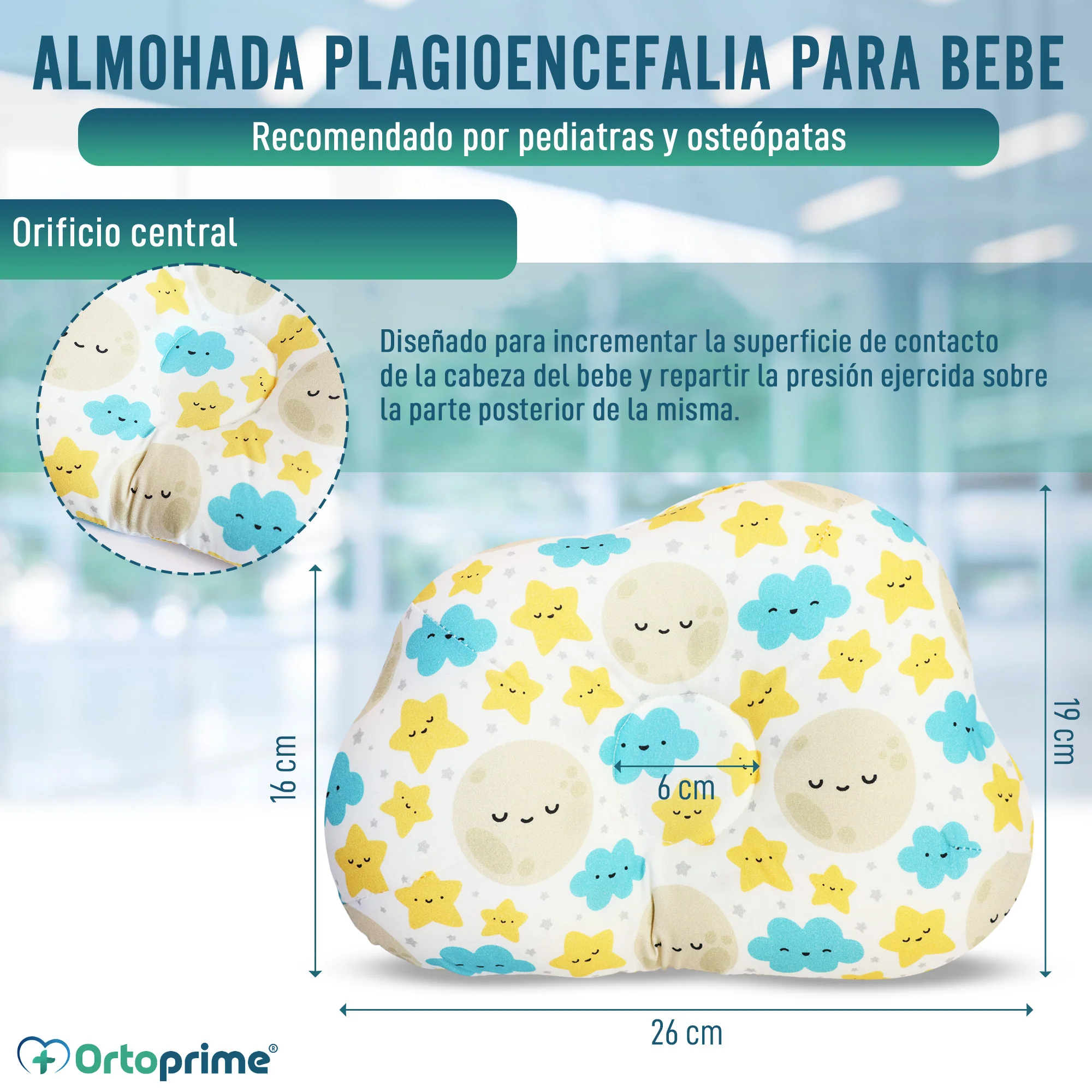 ALMOHADA PLAGIOENCEFALIA PARA BEBE

Recomendado por pediatras y osteópatas

Orificio central

Diseñado para incrementar la superficie de contacto de la cabeza del bebe y repartir la presión ejercida sobre la parte posterior de la misma.

16 cm

6 cm

19 cm

26 cm

Ortoprime®